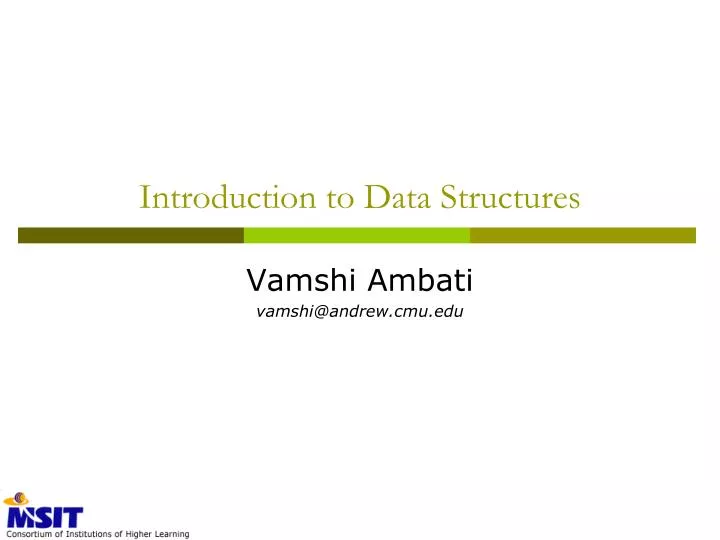 Introduction to Data Structures

Vamshi Ambati

vamshi@andrew.cmu.edu

MSIT
Consortium of Institutions of Higher Learning